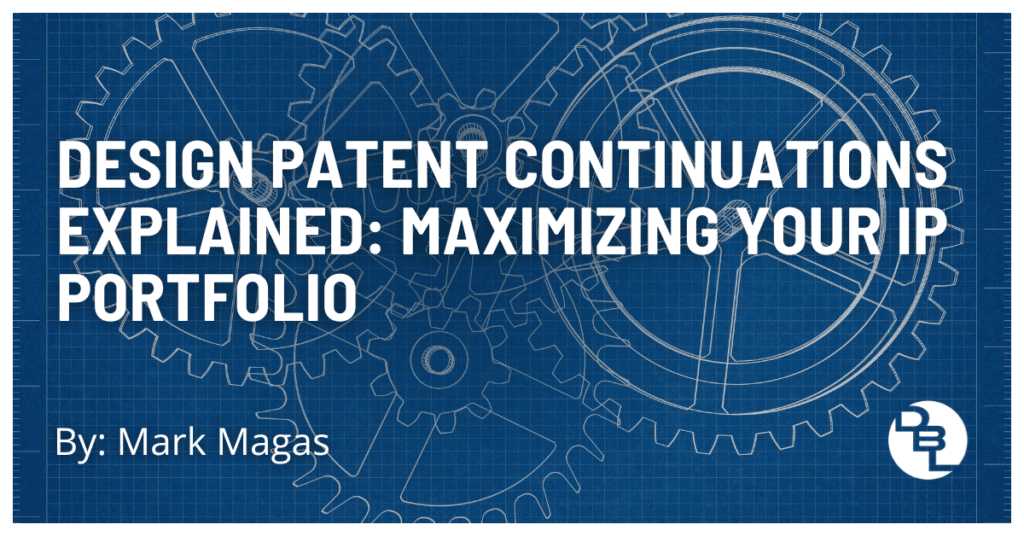 DESIGN PATENT CONTINUATIONS EXPLAINED: MAXIMIZING YOUR IP PORTFOLIO

By: Mark Magas

DBL